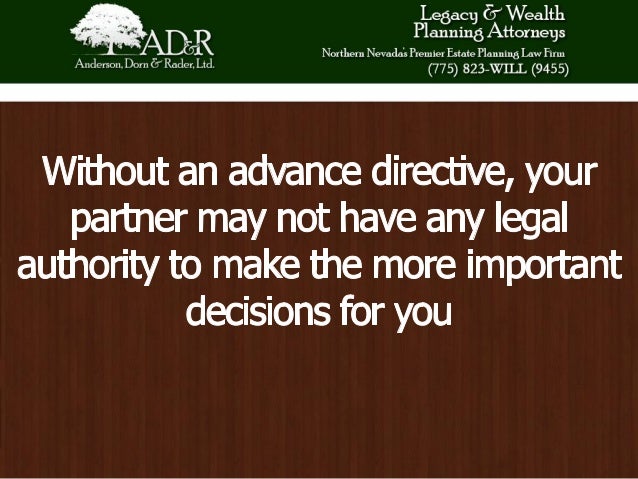 AD&R
Anderson, Dorn & Rader, Ltd.

Legacy & Wealth Planning Attorneys
Northern Nevada's Premier Estate Planning Law Firm
(775) 823-WILL (9455)

Without an advance directive, your partner may not have any legal authority to make the more important decisions for you